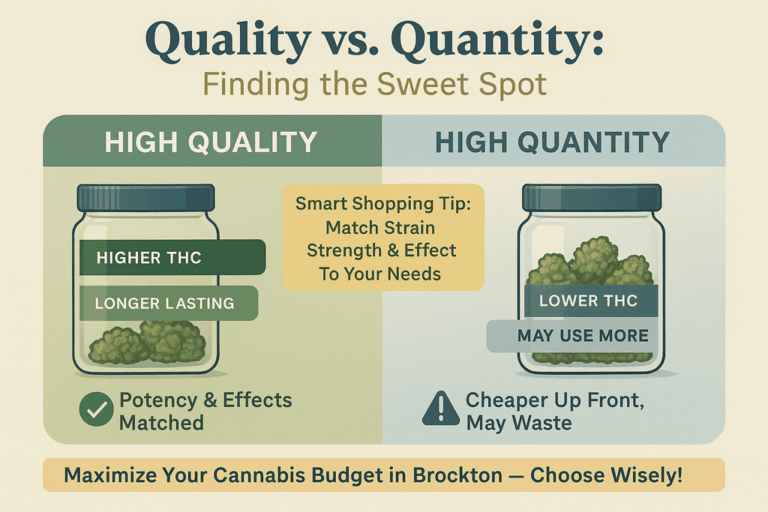 Quality vs. Quantity:
Finding the Sweet Spot

HIGH QUALITY

HIGHER THC

LONGER LASTING

Potency & Effects Matched

Smart Shopping Tip: Match Strain Strength & Effect To Your Needs

HIGH QUANTITY

LOWER THC

MAY USE MORE

Cheaper Up Front, May Waste

Maximize Your Cannabis Budget in Brockton — Choose Wisely!